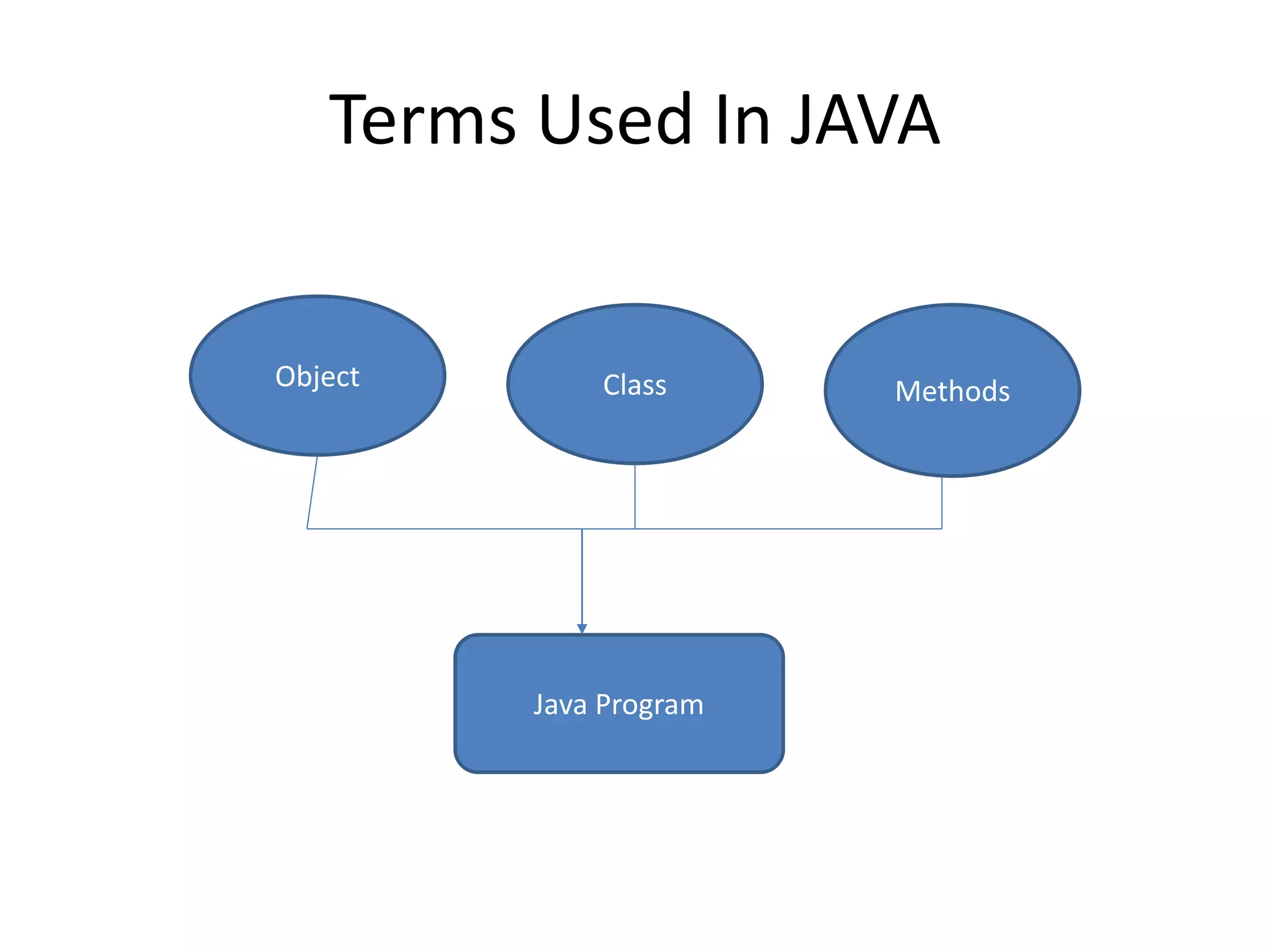 Terms Used In JAVA

Object

Class

Methods

Java Program